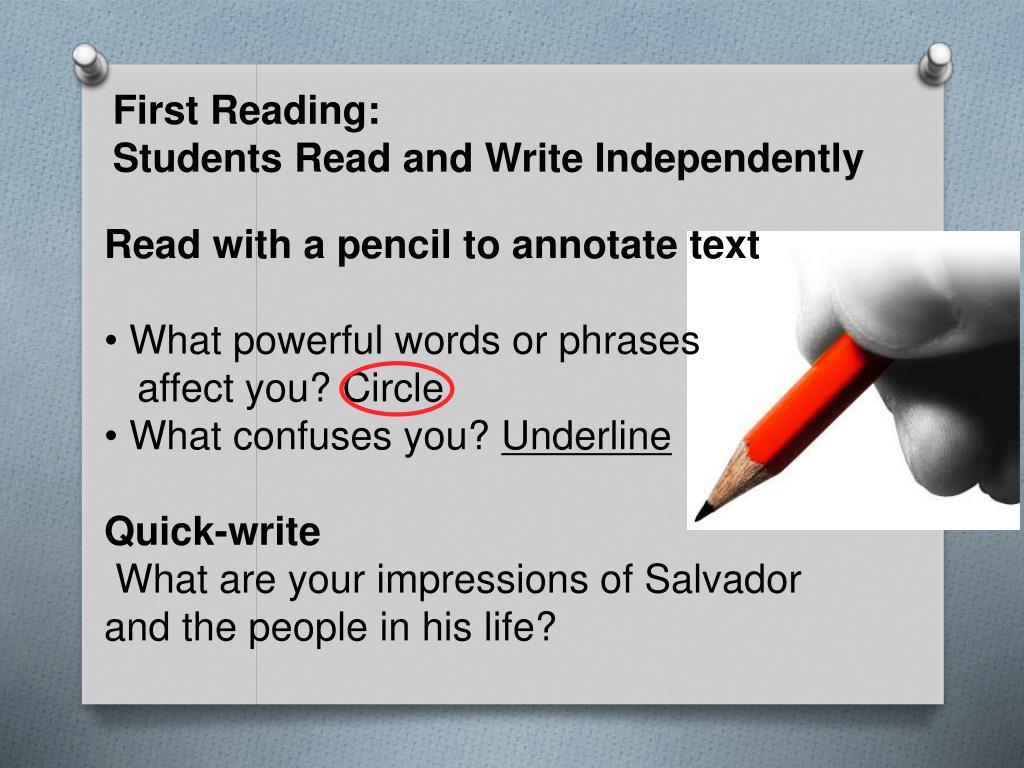 First Reading:
Students Read and Write Independently

Read with a pencil to annotate text

• What powerful words or phrases affect you? Circle
• What confuses you? Underline

Quick-write
What are your impressions of Salvador and the people in his life?